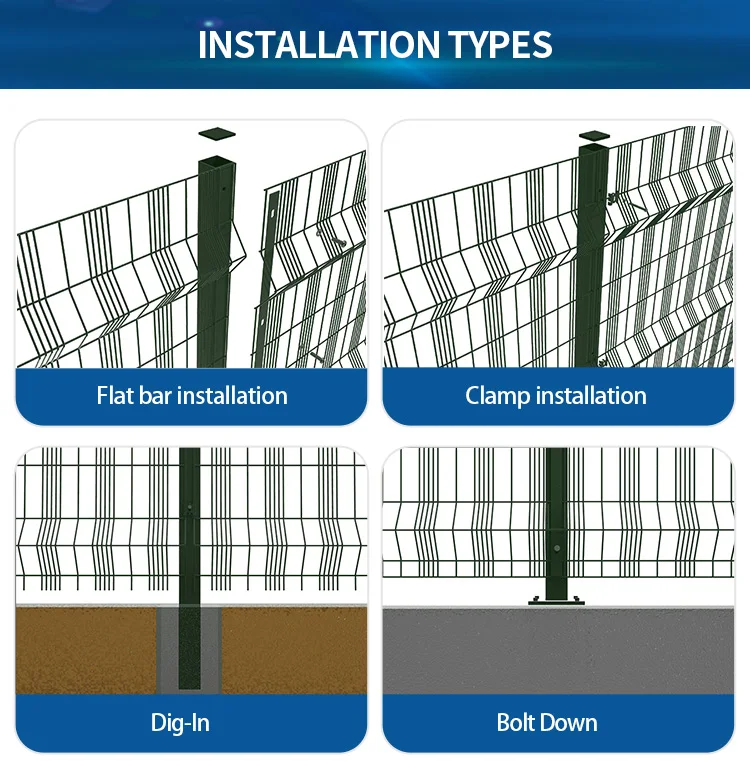 INSTALLATION TYPES

Flat bar installation

Clamp installation

Dig-In

Bolt Down